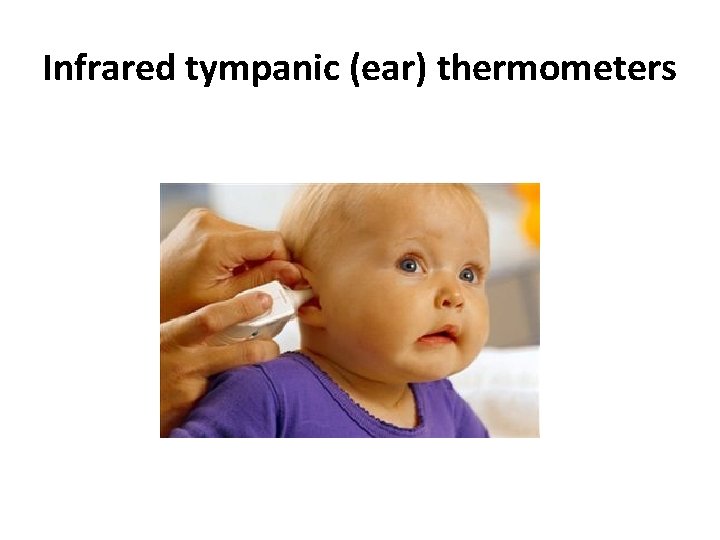 Infrared tympanic (ear) thermometers